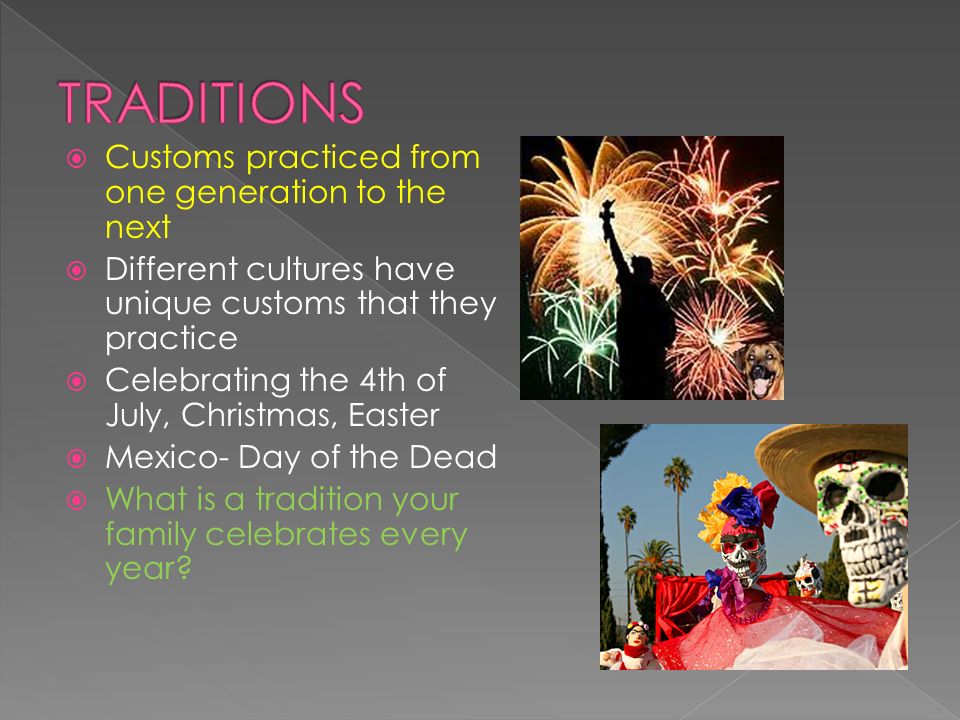 TRADITIONS

Customs practiced from one generation to the next

Different cultures have unique customs that they practice

Celebrating the 4th of July, Christmas, Easter

Mexico- Day of the Dead

What is a tradition your family celebrates every year?